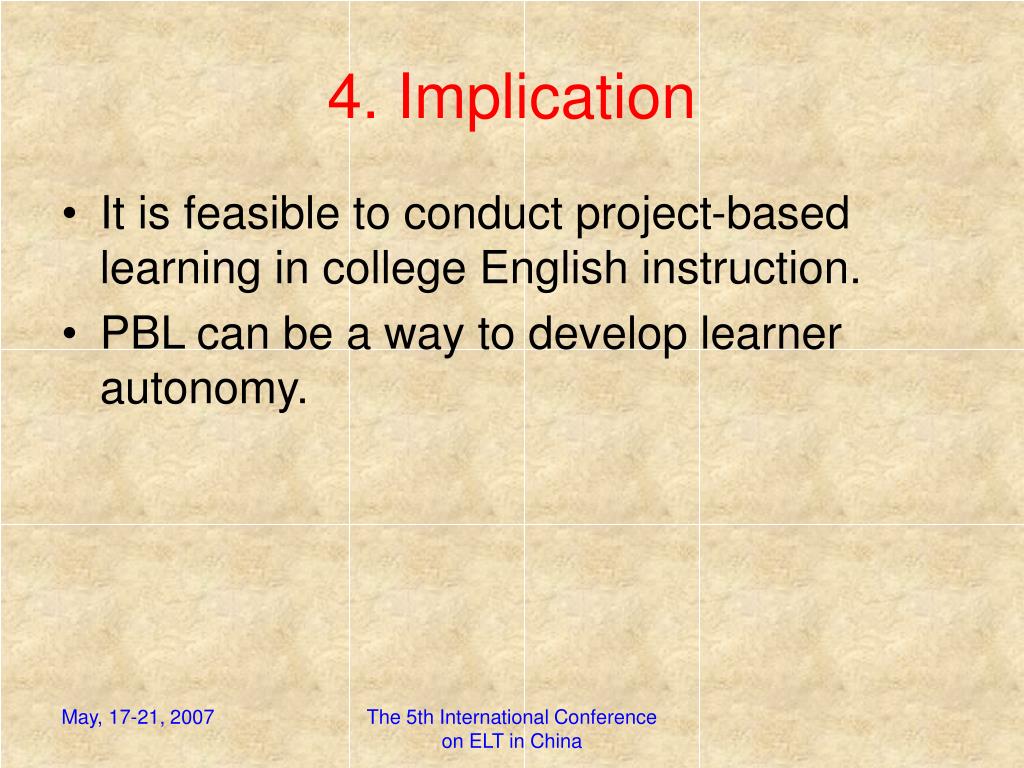 4. Implication

• It is feasible to conduct project-based learning in college English instruction.
• PBL can be a way to develop learner autonomy.

May, 17-21, 2007

The 5th International Conference on ELT in China